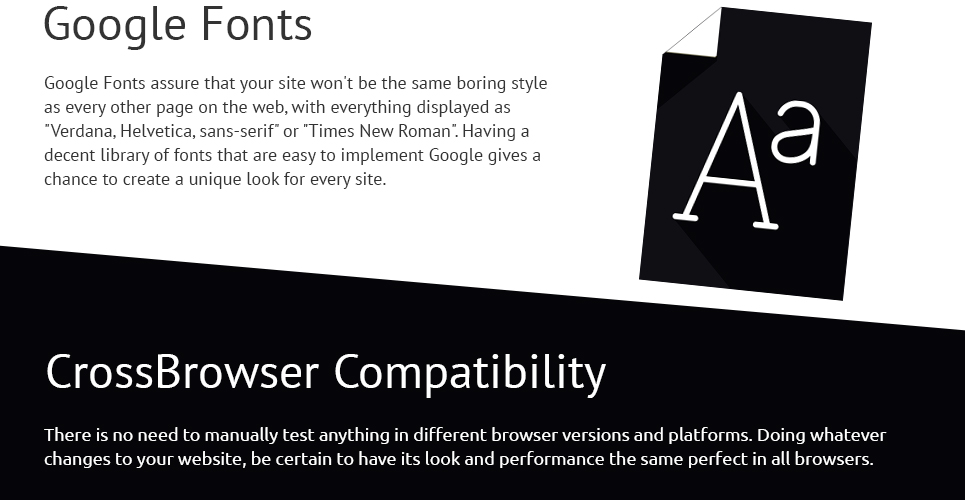 Google Fonts

Google Fonts assure that your site won't be the same boring style as every other page on the web, with everything displayed as "Verdana, Helvetica, sans-serif" or "Times New Roman". Having a decent library of fonts that are easy to implement Google gives a chance to create a unique look for every site.

Aa

CrossBrowser Compatibility

There is no need to manually test anything in different browser versions and platforms. Doing whatever changes to your website, be certain to have its look and performance the same perfect in all browsers.